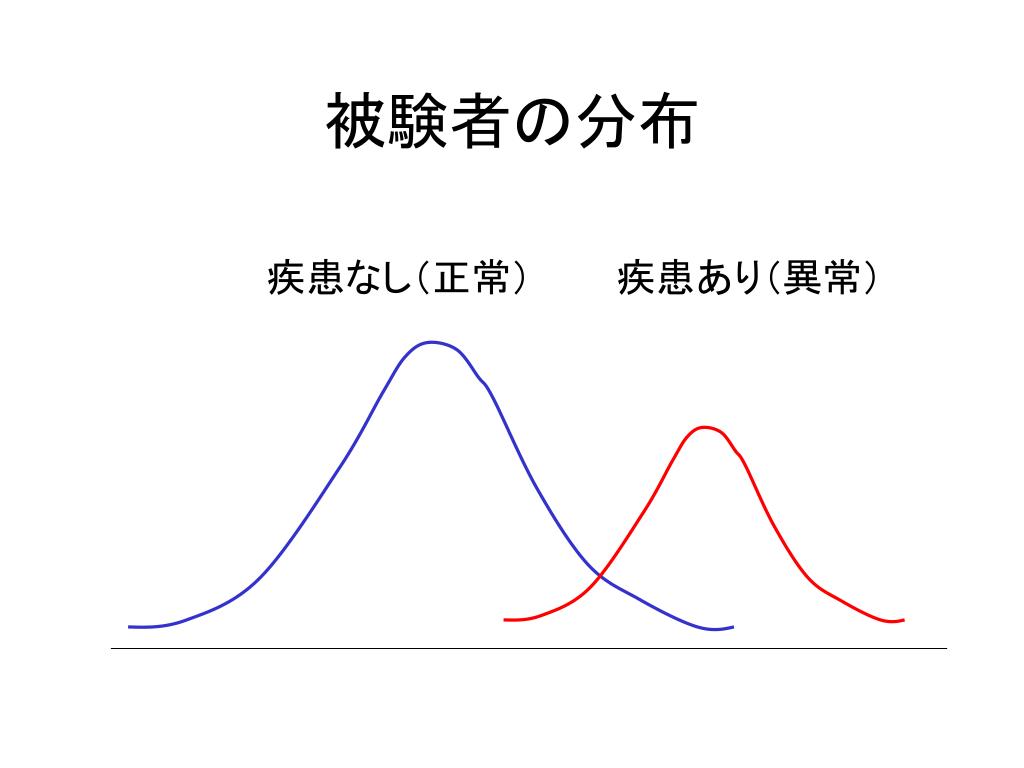 被験者の分布

疾患なし（正常）

疾患あり（異常）